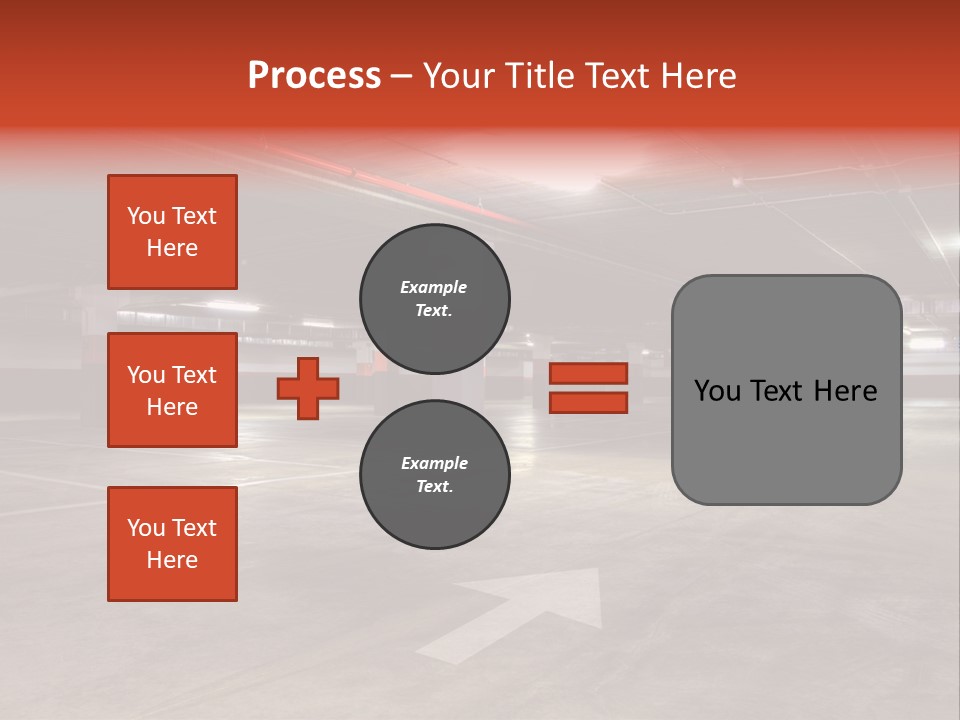 Process – Your Title Text Here

You Text Here

You Text Here

You Text Here

Example Text.

Example Text.

You Text Here